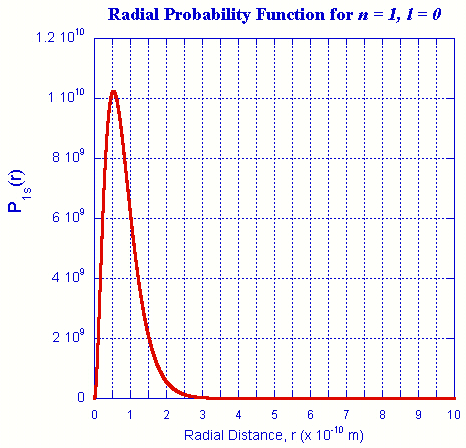 Radial Probability Function for $n = 1$, $l = 0$

$1.2\ 10^{10}$
$1\ 10^{10}$
$8\ 10^{9}$
$6\ 10^{9}$
$4\ 10^{9}$
$2\ 10^{9}$
0

$P_{1s}(r)$

0 1 2 3 4 5 6 7 8 9 10

Radial Distance, r (x $10^{-10}$ m)